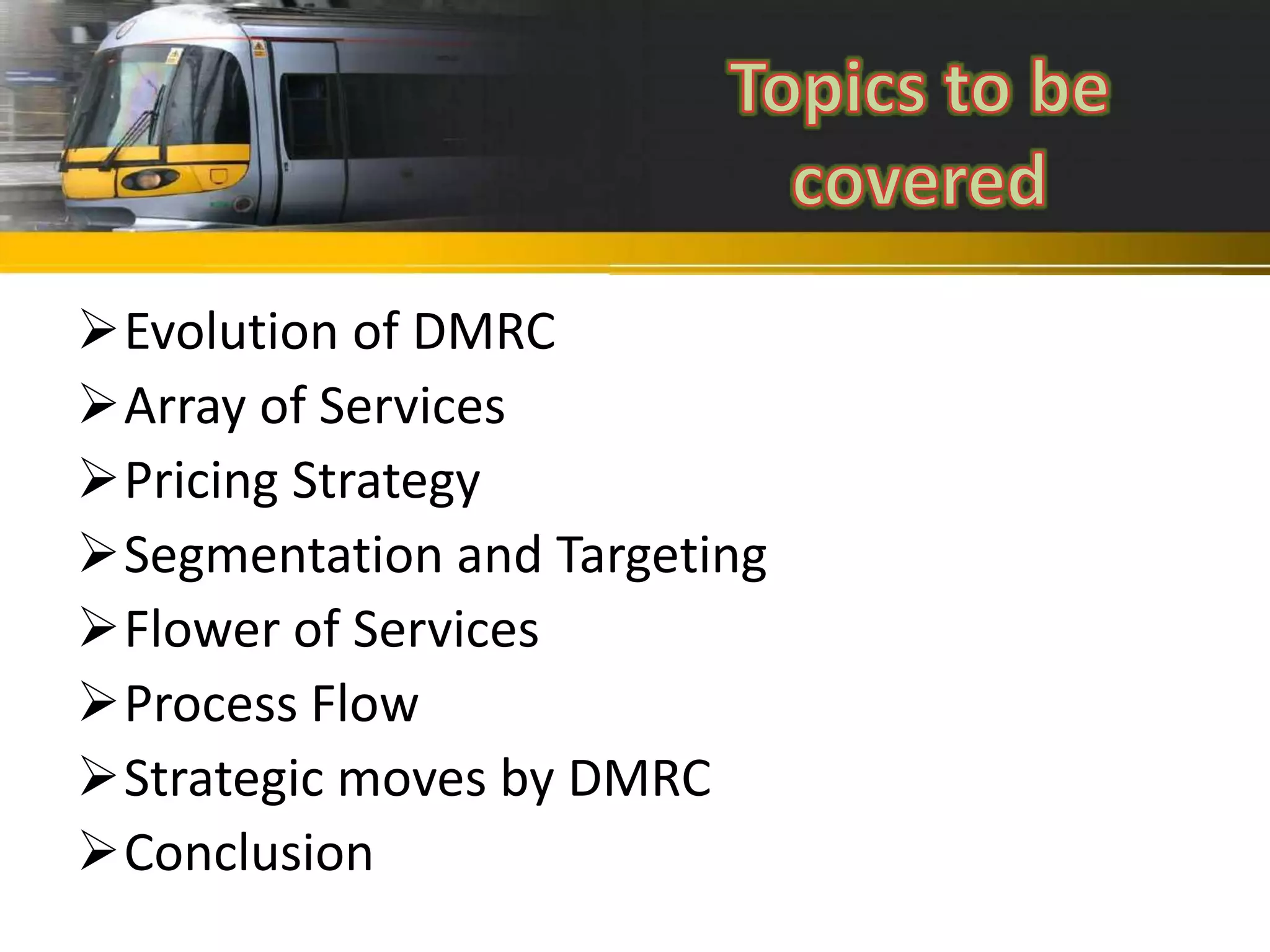 Topics to be covered

➢ Evolution of DMRC
➢ Array of Services
➢ Pricing Strategy
➢ Segmentation and Targeting
➢ Flower of Services
➢ Process Flow
➢ Strategic moves by DMRC
➢ Conclusion